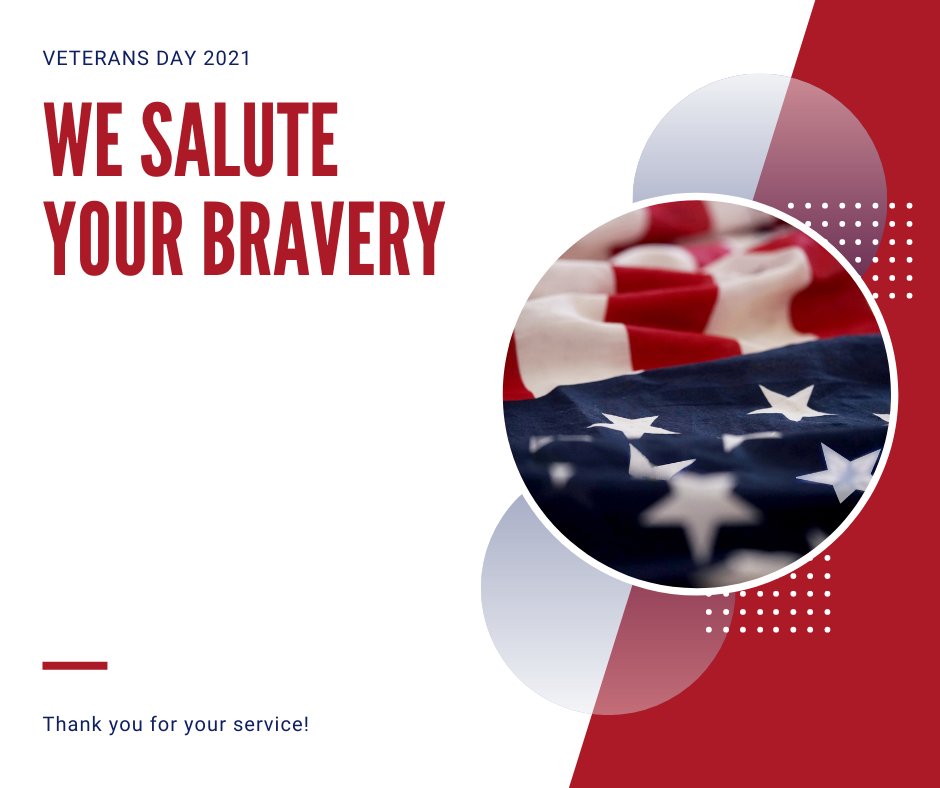 VETERANS DAY 2021

WE SALUTE YOUR BRAVERY

Thank you for your service!